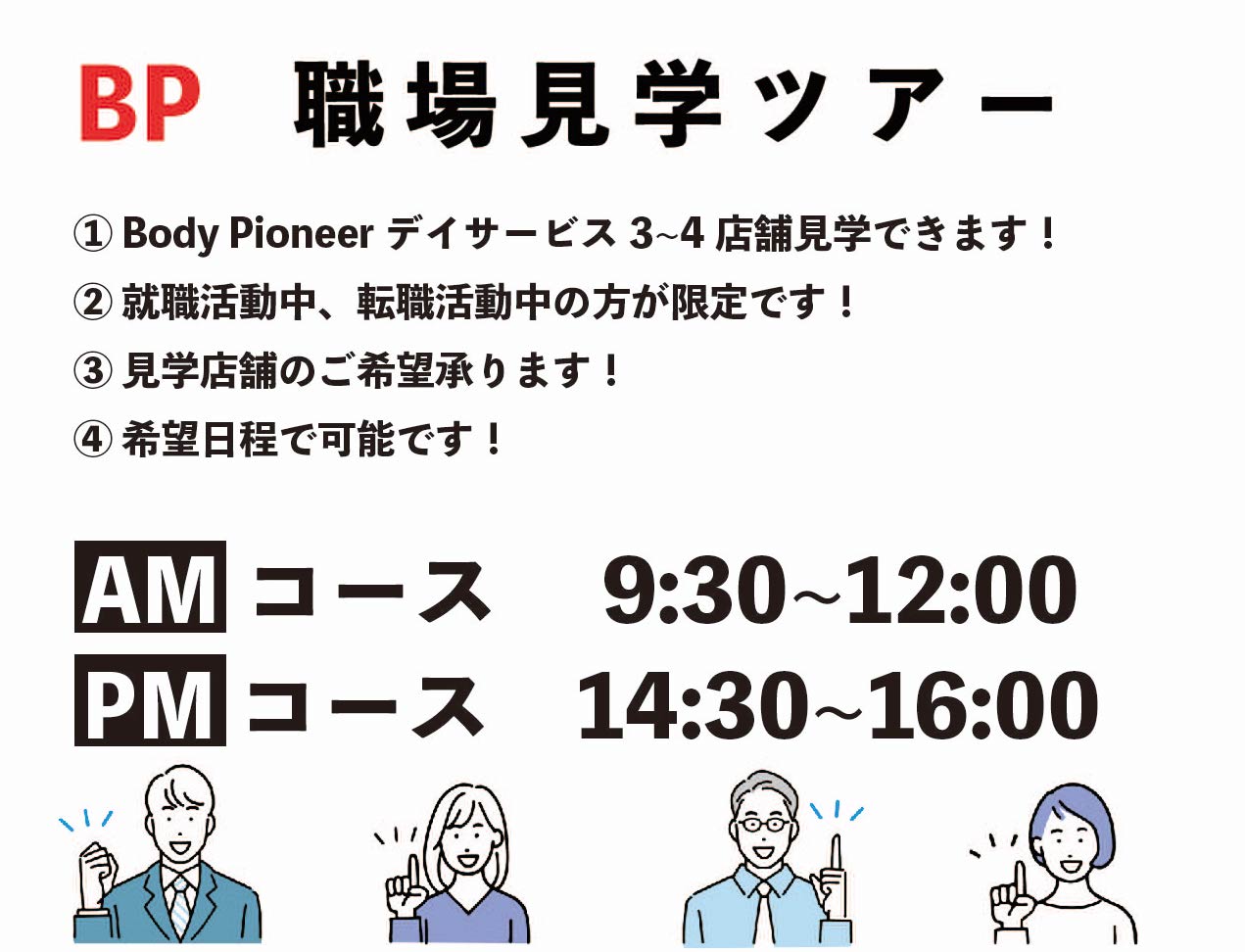 BP 職場見学ツアー

① Body Pioneer デイサービス 3~4 店舗見学できます！

② 就職活動中、転職活動中の方が限定です！

③ 見学店舗のご希望承ります！

④ 希望日程で可能です！

AM コース 9:30~12:00

PM コース 14:30~16:00